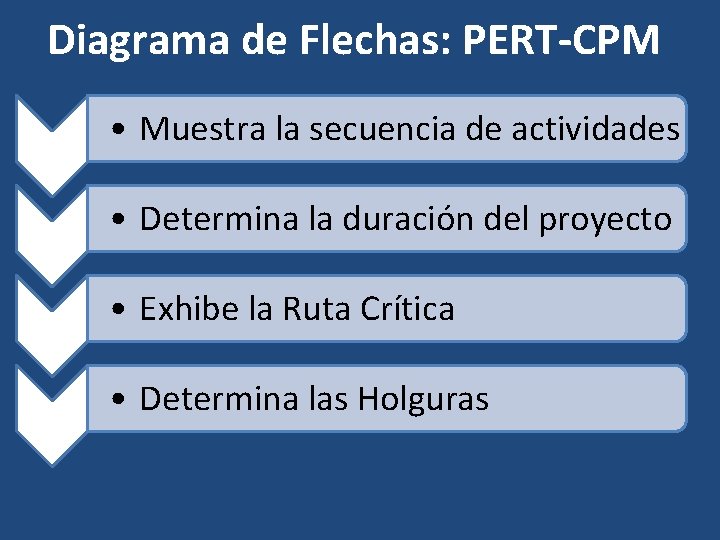 Diagrama de Flechas: PERT-CPM

• Muestra la secuencia de actividades

• Determina la duración del proyecto

• Exhibe la Ruta Crítica

• Determina las Holguras